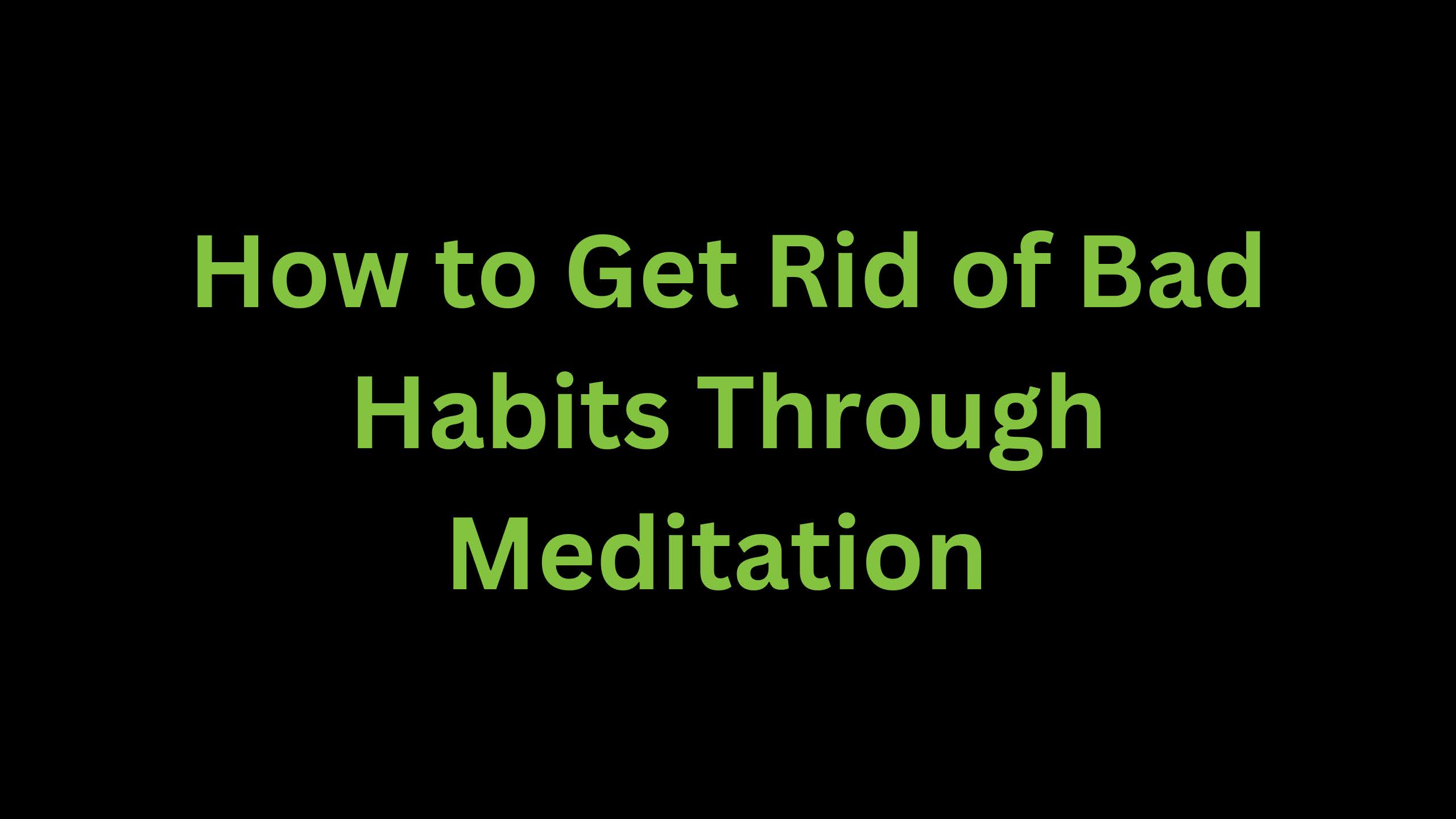 How to Get Rid of Bad Habits Through Meditation